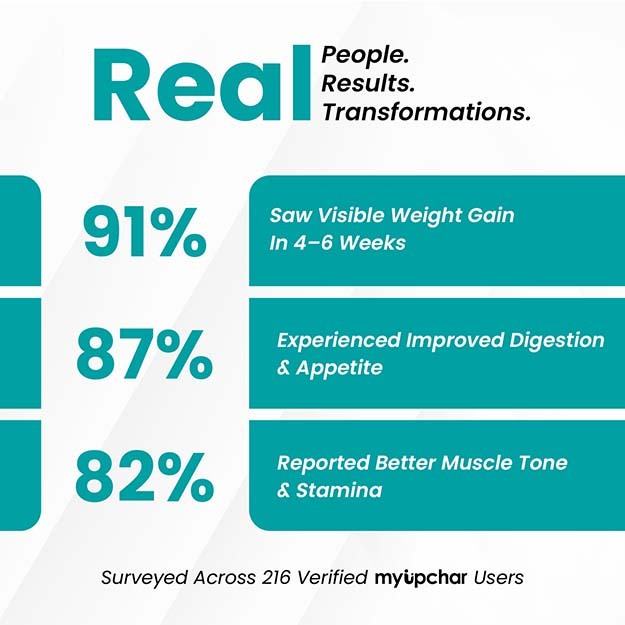 Real People. Results. Transformations.

91%

Saw Visible Weight Gain In 4–6 Weeks

87%

Experienced Improved Digestion & Appetite

82%

Reported Better Muscle Tone & Stamina

Surveyed Across 216 Verified myupchar Users